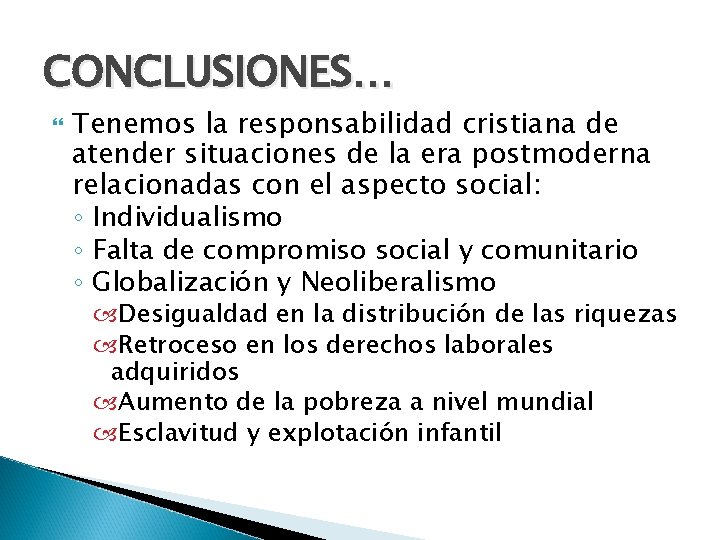 CONCLUSIONES…

Tenemos la responsabilidad cristiana de atender situaciones de la era postmoderna relacionadas con el aspecto social:
◦ Individualismo
◦ Falta de compromiso social y comunitario
◦ Globalización y Neoliberalismo
Desigualdad en la distribución de las riquezas
Retroceso en los derechos laborales adquiridos
Aumento de la pobreza a nivel mundial
Esclavitud y explotación infantil